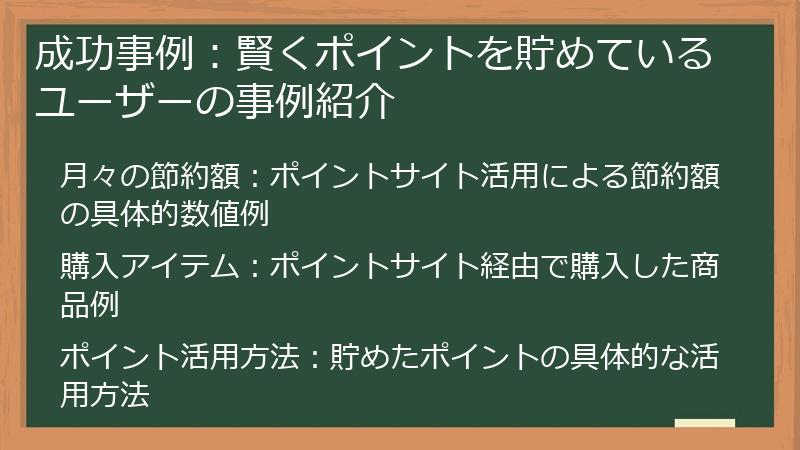 成功事例：賢くポイントを貯めているユーザーの事例紹介

月々の節約額：ポイントサイト活用による節約額の具体的数値例

購入アイテム：ポイントサイト経由で購入した商品例

ポイント活用方法：貯めたポイントの具体的な活用方法